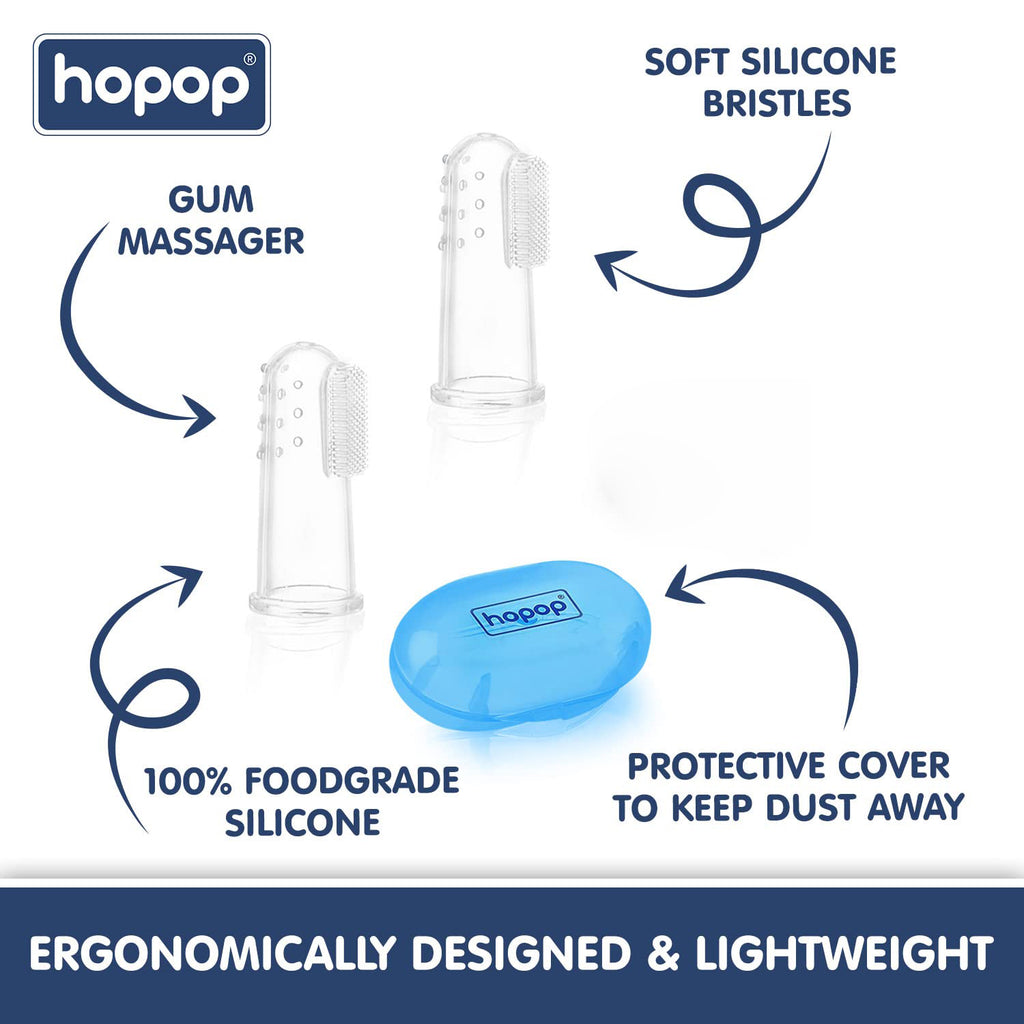 hopop®

SOFT SILICONE BRISTLES

GUM MASSAGER

hopop®

100% FOODGRADE SILICONE

PROTECTIVE COVER TO KEEP DUST AWAY

ERGONOMICALLY DESIGNED & LIGHTWEIGHT